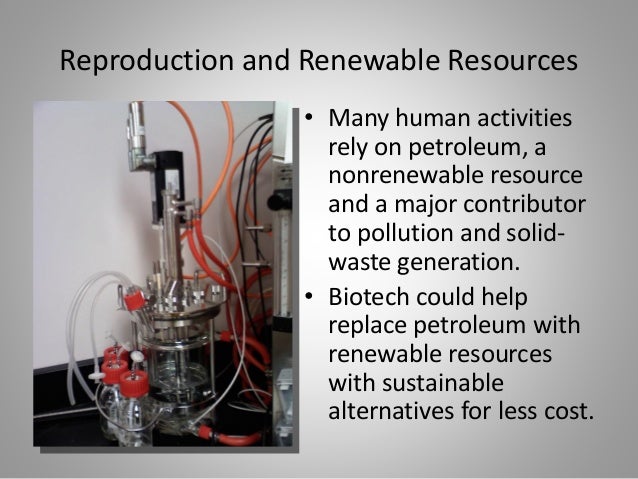 Reproduction and Renewable Resources

• Many human activities rely on petroleum, a nonrenewable resource and a major contributor to pollution and solid-waste generation.

• Biotech could help replace petroleum with renewable resources with sustainable alternatives for less cost.